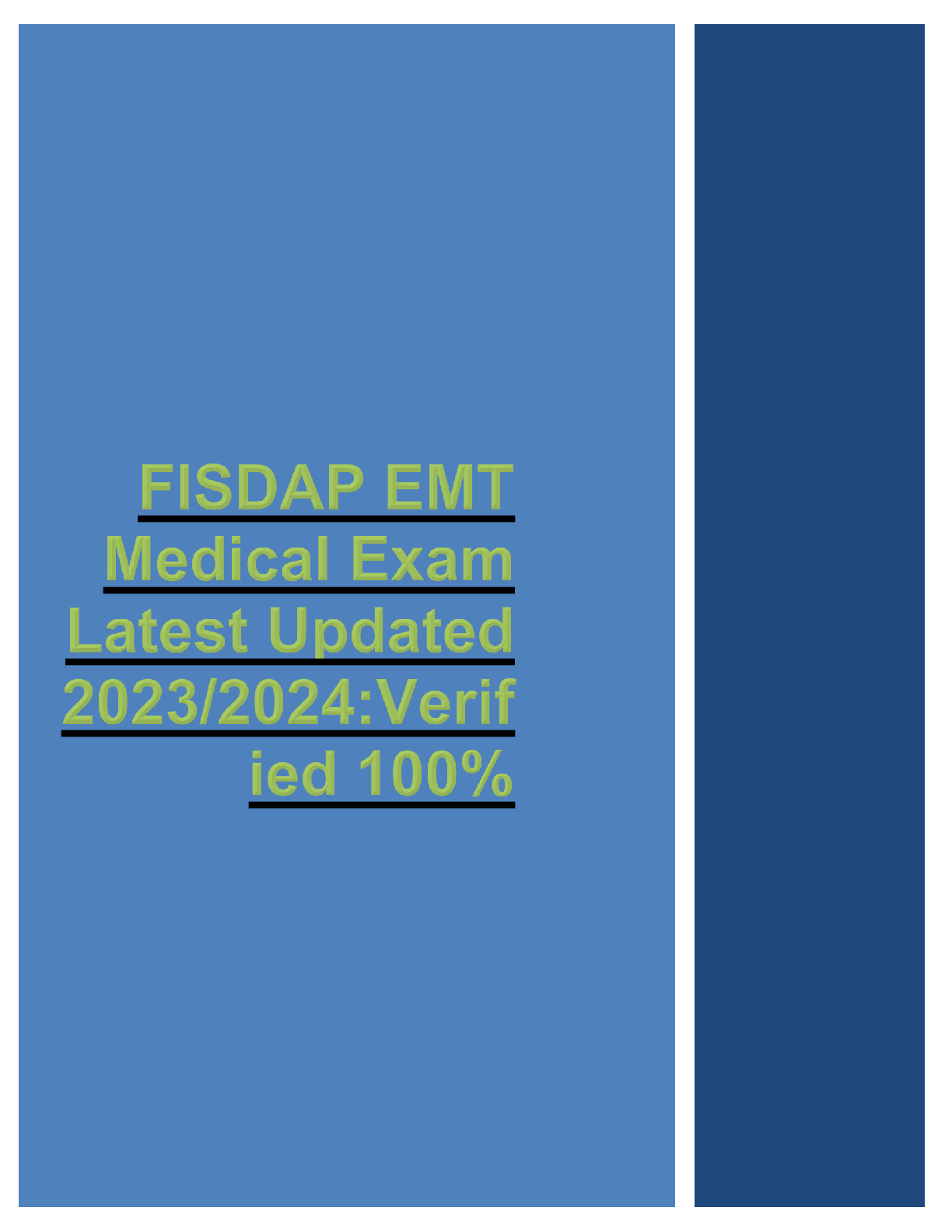 FISDAP EMT Medical Exam Latest Updated 2023/2024:Verified 100%